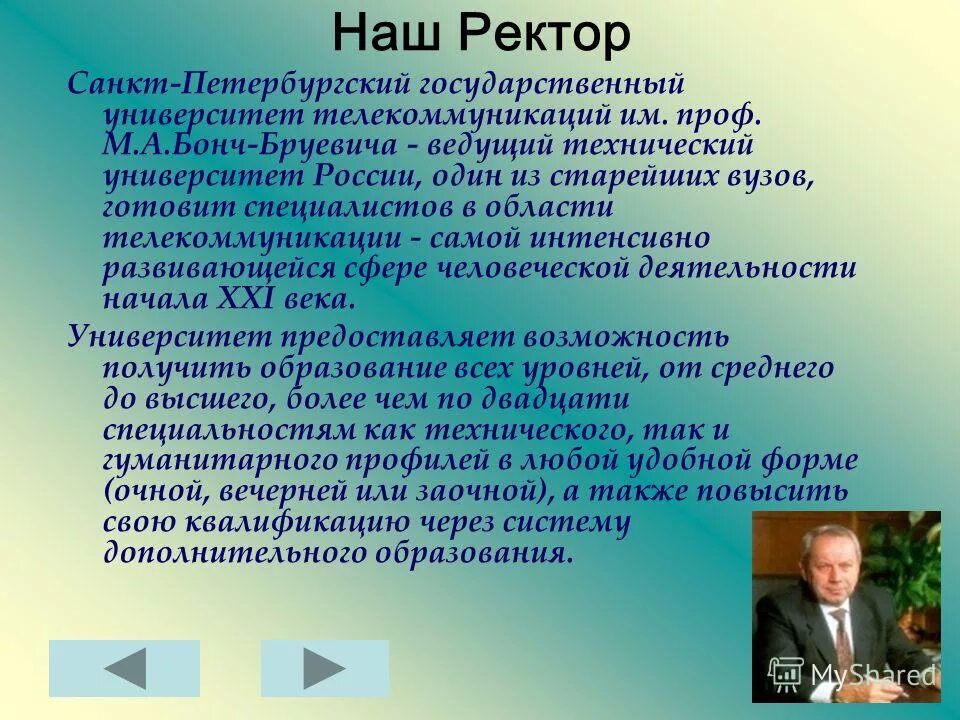 Наш Ректор

Санкт-Петербургский государственный университет телекоммуникаций им. проф. М.А.Бонч-Бруевича - ведущий технический университет России, один из старейших вузов, готовит специалистов в области телекоммуникации - самой интенсивно развивающейся сфере человеческой деятельности начала XXI века.

Университет предоставляет возможность получить образование всех уровней, от среднего до высшего, более чем по двадцати специальностям как технического, так и гуманитарного профилей в любой удобной форме (очной, вечерней или заочной), а также повысить свою квалификацию через систему дополнительного образования.

MyShared